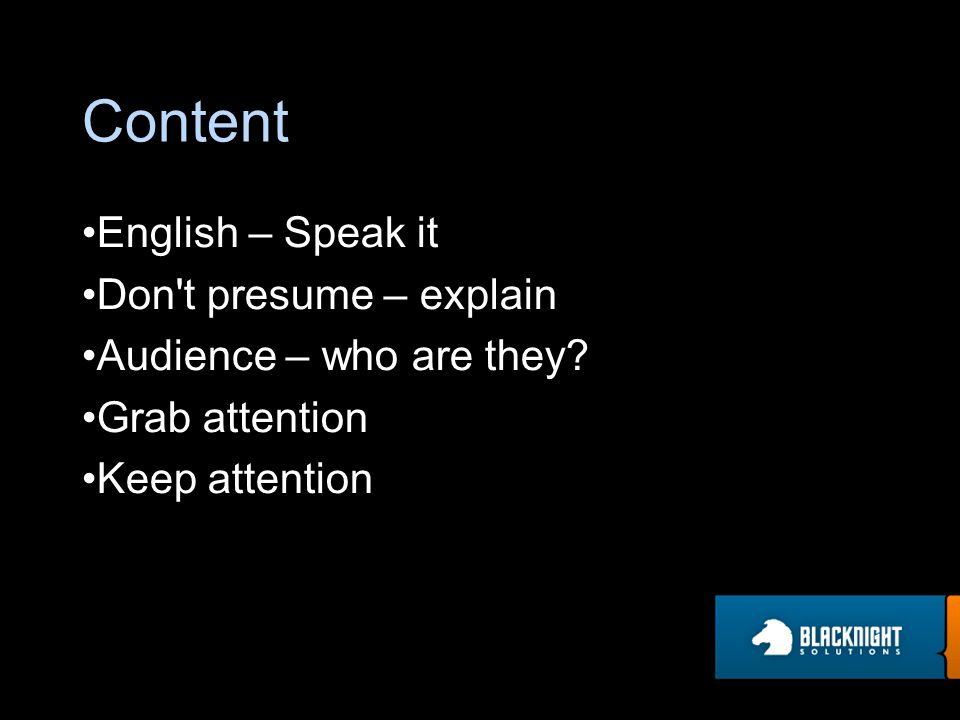 Content

•English – Speak it
•Don't presume – explain
•Audience – who are they?
•Grab attention
•Keep attention

BLACKNIGHT SOLUTIONS